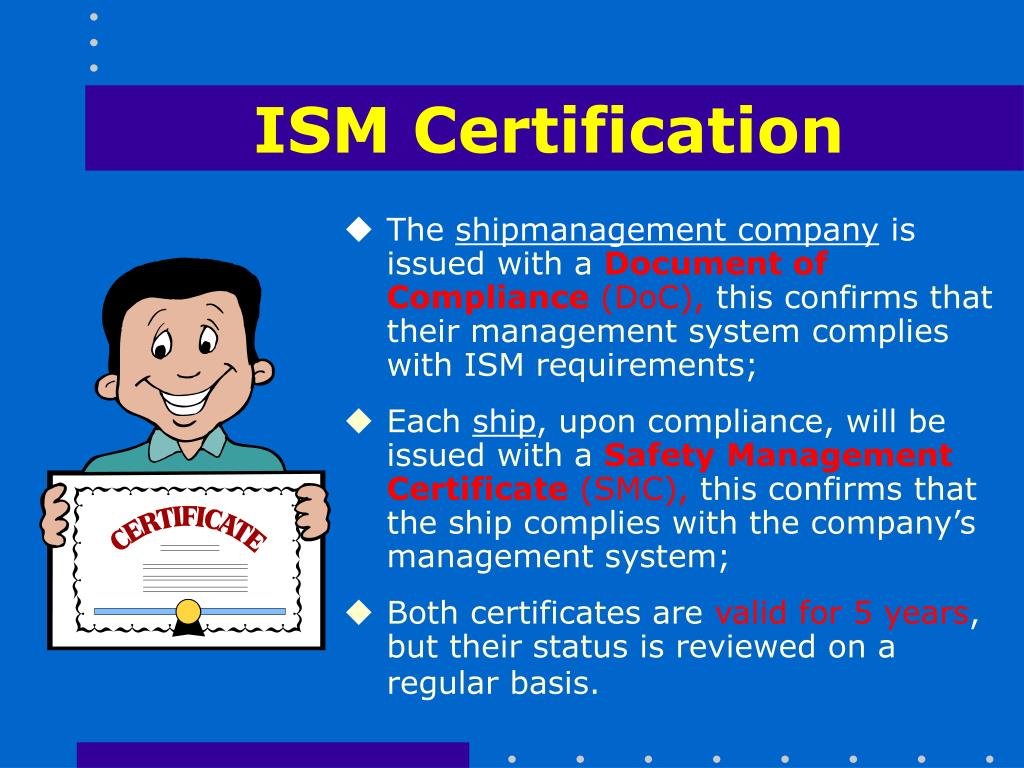 ISM Certification

CERTIFICATE

◆ The shipmanagement company is issued with a Document of Compliance (DoC), this confirms that their management system complies with ISM requirements;

◆ Each ship, upon compliance, will be issued with a Safety Management Certificate (SMC), this confirms that the ship complies with the company's management system;

◆ Both certificates are valid for 5 years, but their status is reviewed on a regular basis.